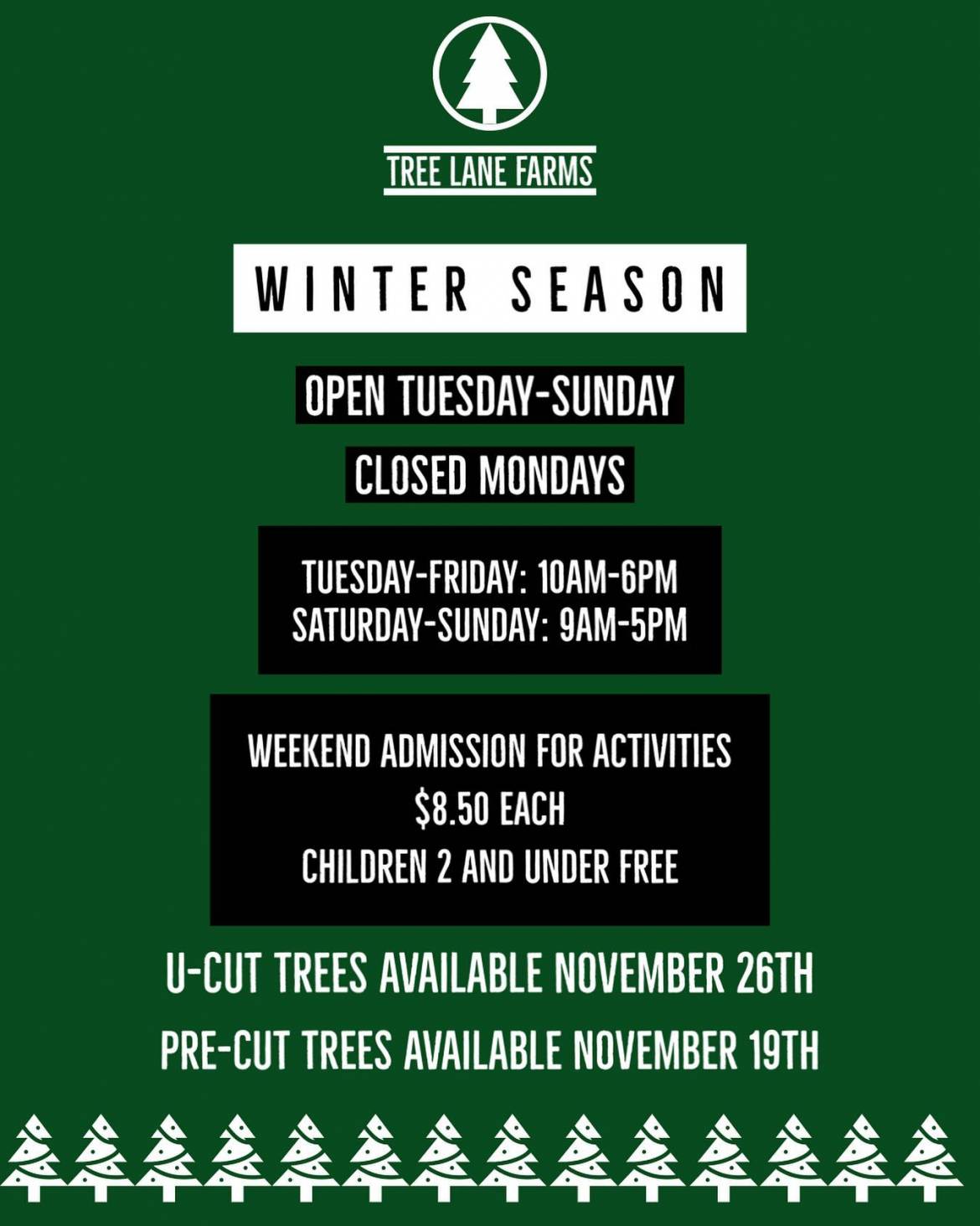 TREE LANE FARMS

WINTER SEASON

OPEN TUESDAY-SUNDAY

CLOSED MONDAYS

TUESDAY-FRIDAY: 10AM-6PM
SATURDAY-SUNDAY: 9AM-5PM

WEEKEND ADMISSION FOR ACTIVITIES
$8.50 EACH
CHILDREN 2 AND UNDER FREE

U-CUT TREES AVAILABLE NOVEMBER 26TH

PRE-CUT TREES AVAILABLE NOVEMBER 19TH